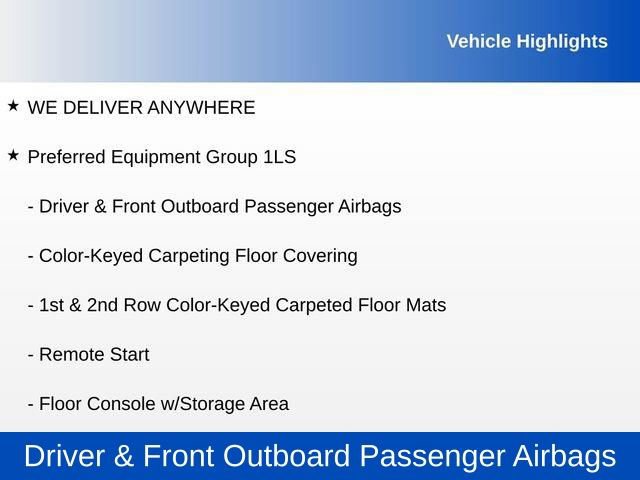 Vehicle Highlights

★ WE DELIVER ANYWHERE

★ Preferred Equipment Group 1LS

- Driver & Front Outboard Passenger Airbags

- Color-Keyed Carpeting Floor Covering

- 1st & 2nd Row Color-Keyed Carpeted Floor Mats

- Remote Start

- Floor Console w/Storage Area

Driver & Front Outboard Passenger Airbags